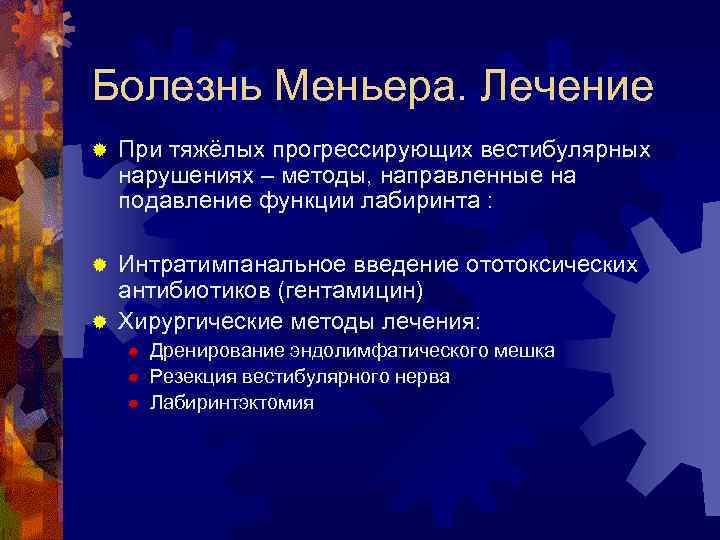 Болезнь Меньера. Лечение

При тяжёлых прогрессирующих вестибулярных нарушениях – методы, направленные на подавление функции лабиринта :

Интратимпанальное введение ототоксических антибиотиков (гентамицин)

Хирургические методы лечения:

Дренирование эндолимфатического мешка

Резекция вестибулярного нерва

Лабиринтэктомия